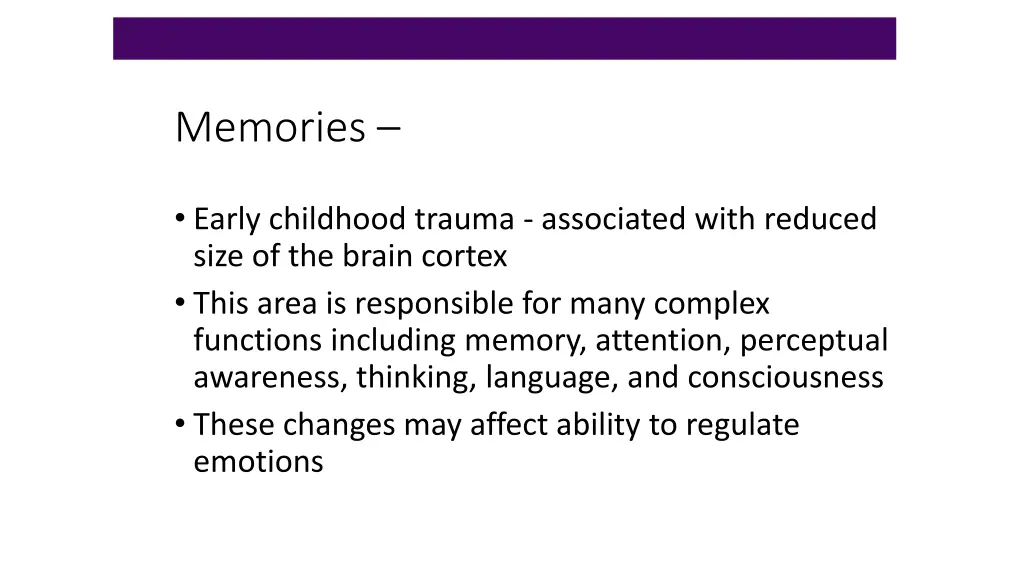 Memories –

• Early childhood trauma - associated with reduced size of the brain cortex
• This area is responsible for many complex functions including memory, attention, perceptual awareness, thinking, language, and consciousness
• These changes may affect ability to regulate emotions